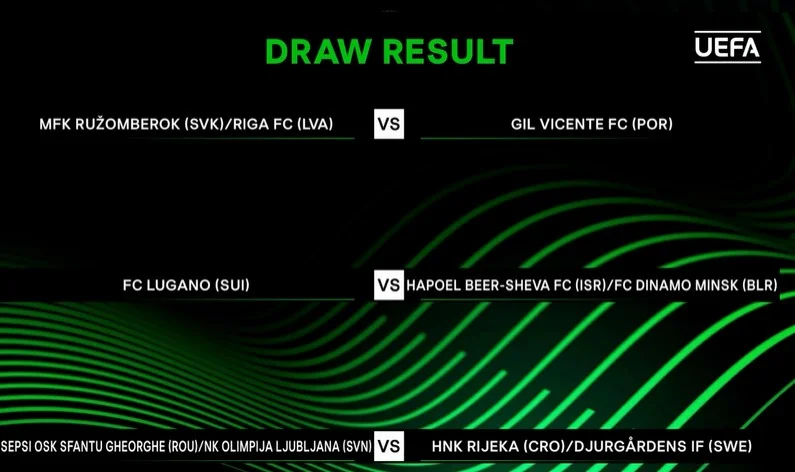 DRAW RESULT

UEFA

MFK RUŽOMBEROK (SVK)/RIGA FC (LVA)
VS
GIL VICENTE FC (POR)

FC LUGANO (SUI)
VS
HAPOEL BEER-SHEVA FC (ISR)/FC DINAMO MINSK (BLR)

SEPSI OSK SFANTU GHEORGHE (ROU)/NK OLIMPIJA LJUBLJANA (SVN)
VS
HNK RIJEKA (CRO)/DJURGÅRDENS IF (SWE)